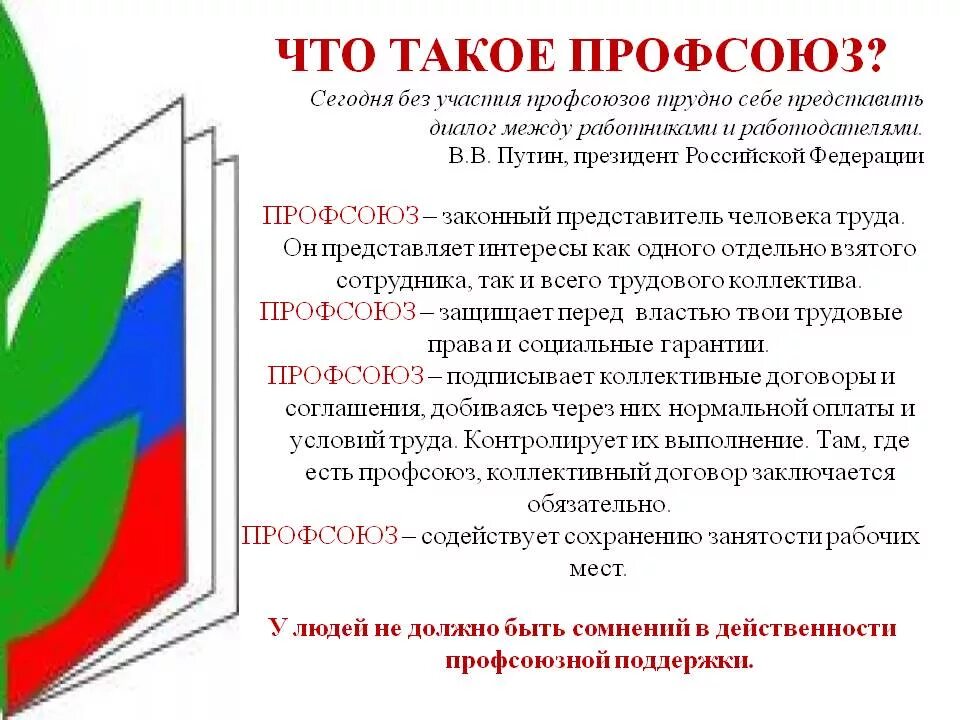 ЧТО ТАКОЕ ПРОФСОЮЗ?

Сегодня без участия профсоюзов трудно себе представить диалог между работниками и работодателями.
В.В. Путин, президент Российской Федерации

ПРОФСОЮЗ – законный представитель человека труда. Он представляет интересы как одного отдельно взятого сотрудника, так и всего трудового коллектива.
ПРОФСОЮЗ – защищает перед властью твои трудовые права и социальные гарантии.
ПРОФСОЮЗ – подписывает коллективные договоры и соглашения, добиваясь через них нормальной оплаты и условий труда. Контролирует их выполнение. Там, где есть профсоюз, коллективный договор заключается обязательно.
ПРОФСОЮЗ – содействует сохранению занятости рабочих мест.

У людей не должно быть сомнений в действенности профсоюзной поддержки.